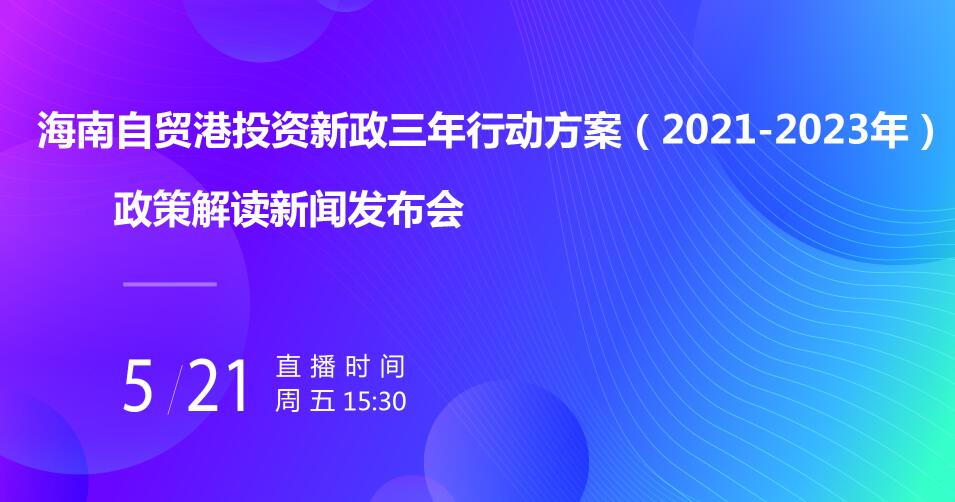 海南自贸港投资新政三年行动方案（2021-2023年）

政策解读新闻发布会

5/21 直播时间
周五 15:30